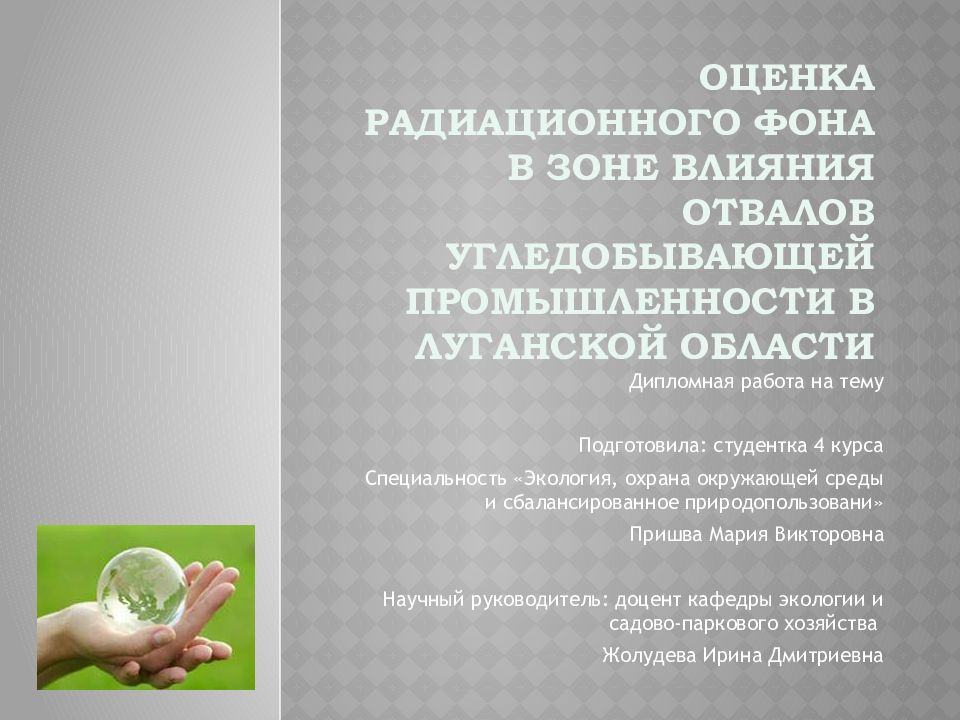 ОЦЕНКА РАДИАЦИОННОГО ФОНА В ЗОНЕ ВЛИЯНИЯ ОТВАЛОВ УГЛЕДОБЫВАЮЩЕЙ ПРОМЫШЛЕННОСТИ В ЛУГАНСКОЙ ОБЛАСТИ

Дипломная работа на тему

Подготовила: студентка 4 курса

Специальность «Экология, охрана окружающей среды и сбалансированное природопользовани»

Пришва Мария Викторовна

Научный руководитель: доцент кафедры экологии и садово-паркового хозяйства

Жолудева Ирина Дмитриевна